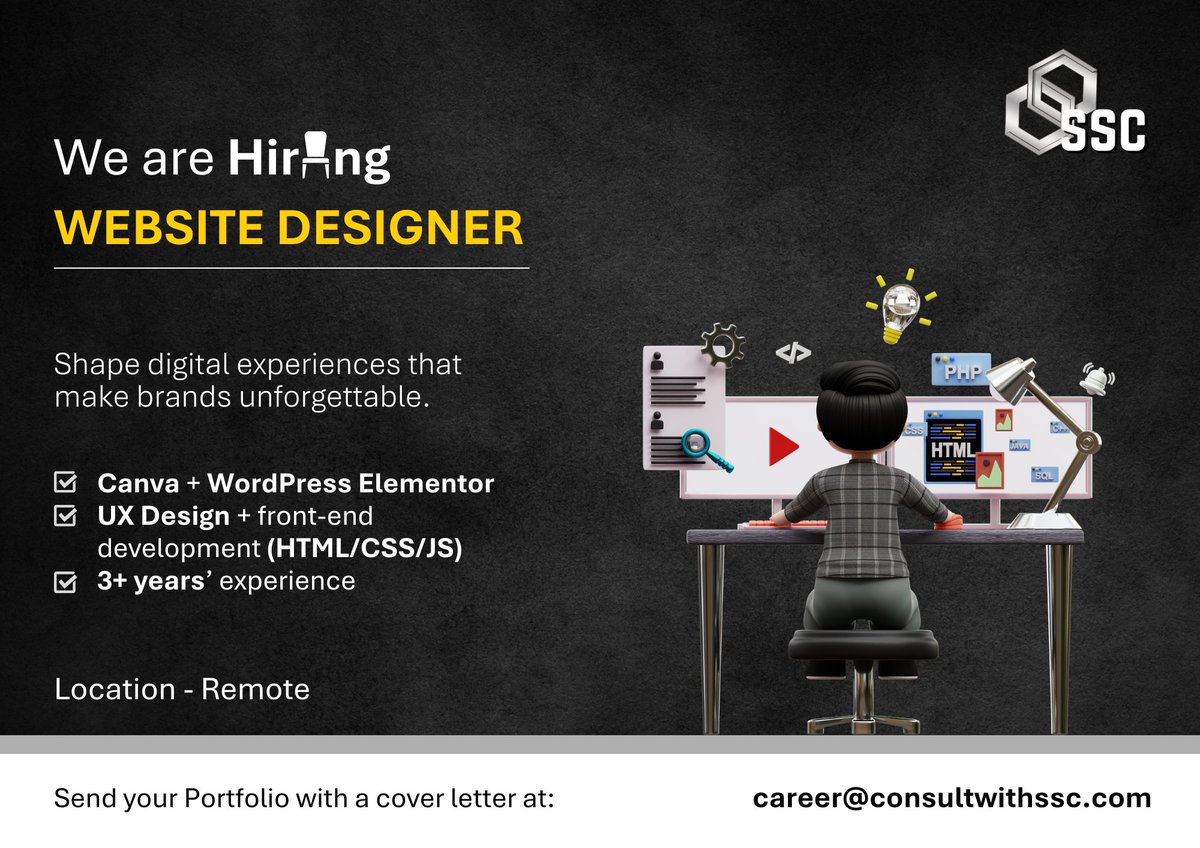 SSC

We are Hiring
WEBSITE DESIGNER

Shape digital experiences that make brands unforgettable.

Canva + WordPress Elementor
UX Design + front-end development (HTML/CSS/JS)
3+ years' experience

Location - Remote

</>
PHP
CSS
HTML
JAVA
SQL

Send your Portfolio with a cover letter at: career@consultwithssc.com